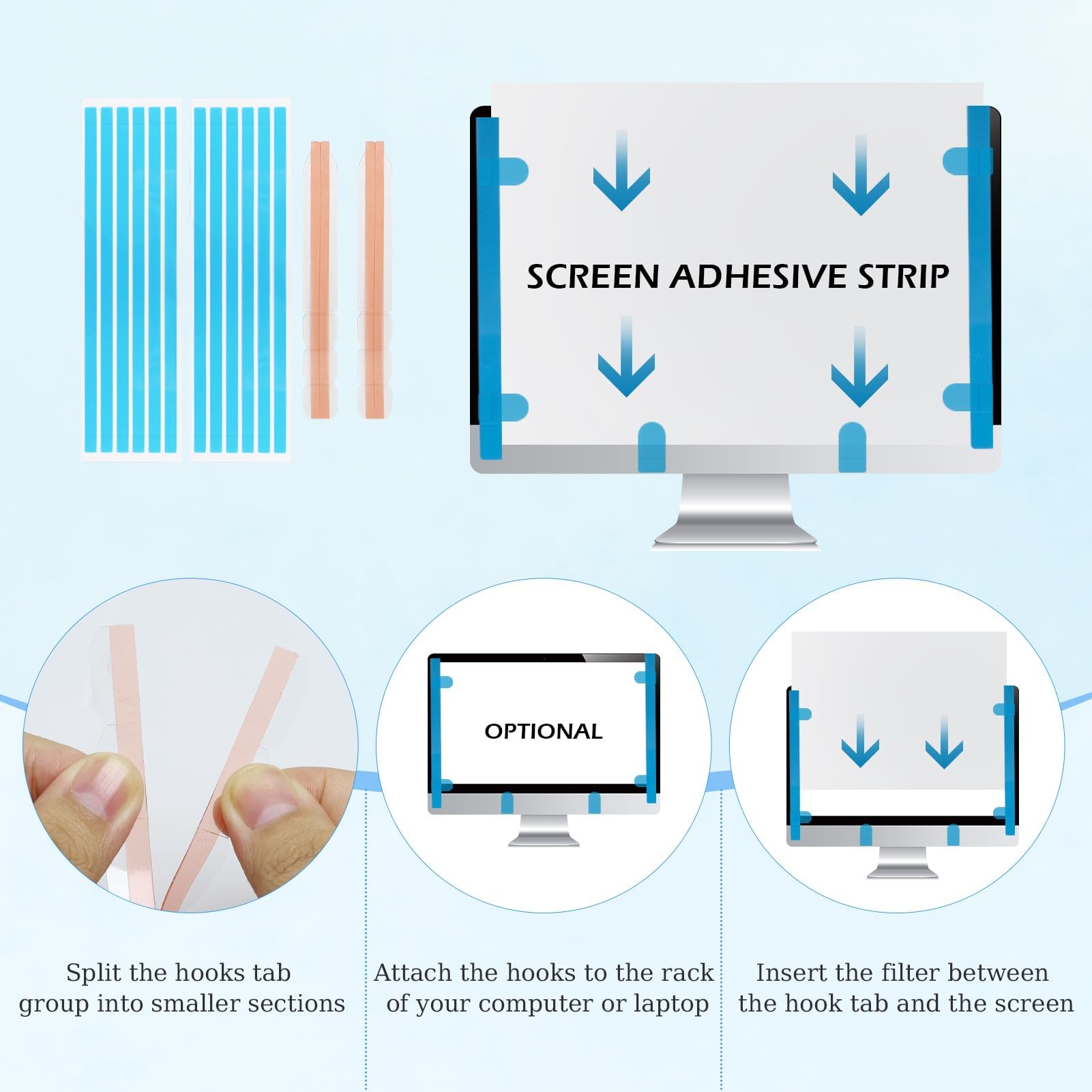 SCREEN ADHESIVE STRIP

OPTIONAL

Split the hooks tab group into smaller sections

Attach the hooks to the rack of your computer or laptop

Insert the filter between the hook tab and the screen